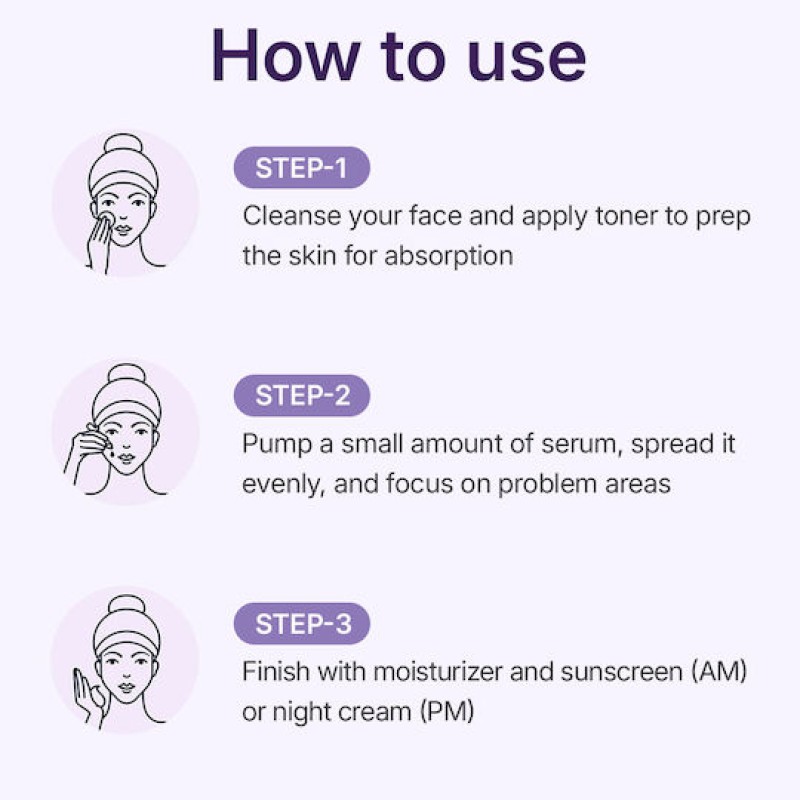 How to use

STEP-1
Cleanse your face and apply toner to prep the skin for absorption

STEP-2
Pump a small amount of serum, spread it evenly, and focus on problem areas

STEP-3
Finish with moisturizer and sunscreen (AM) or night cream (PM)